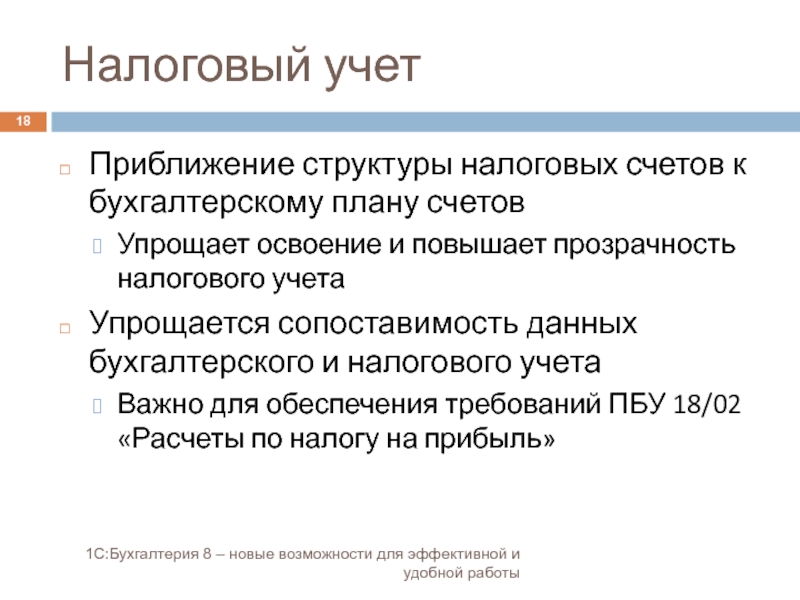 Налоговый учет

18

Приближение структуры налоговых счетов к бухгалтерскому плану счетов

Упрощает освоение и повышает прозрачность налогового учета

Упрощается сопоставимость данных бухгалтерского и налогового учета

Важно для обеспечения требований ПБУ 18/02 «Расчеты по налогу на прибыль»

1С:Бухгалтерия 8 – новые возможности для эффективной и удобной работы